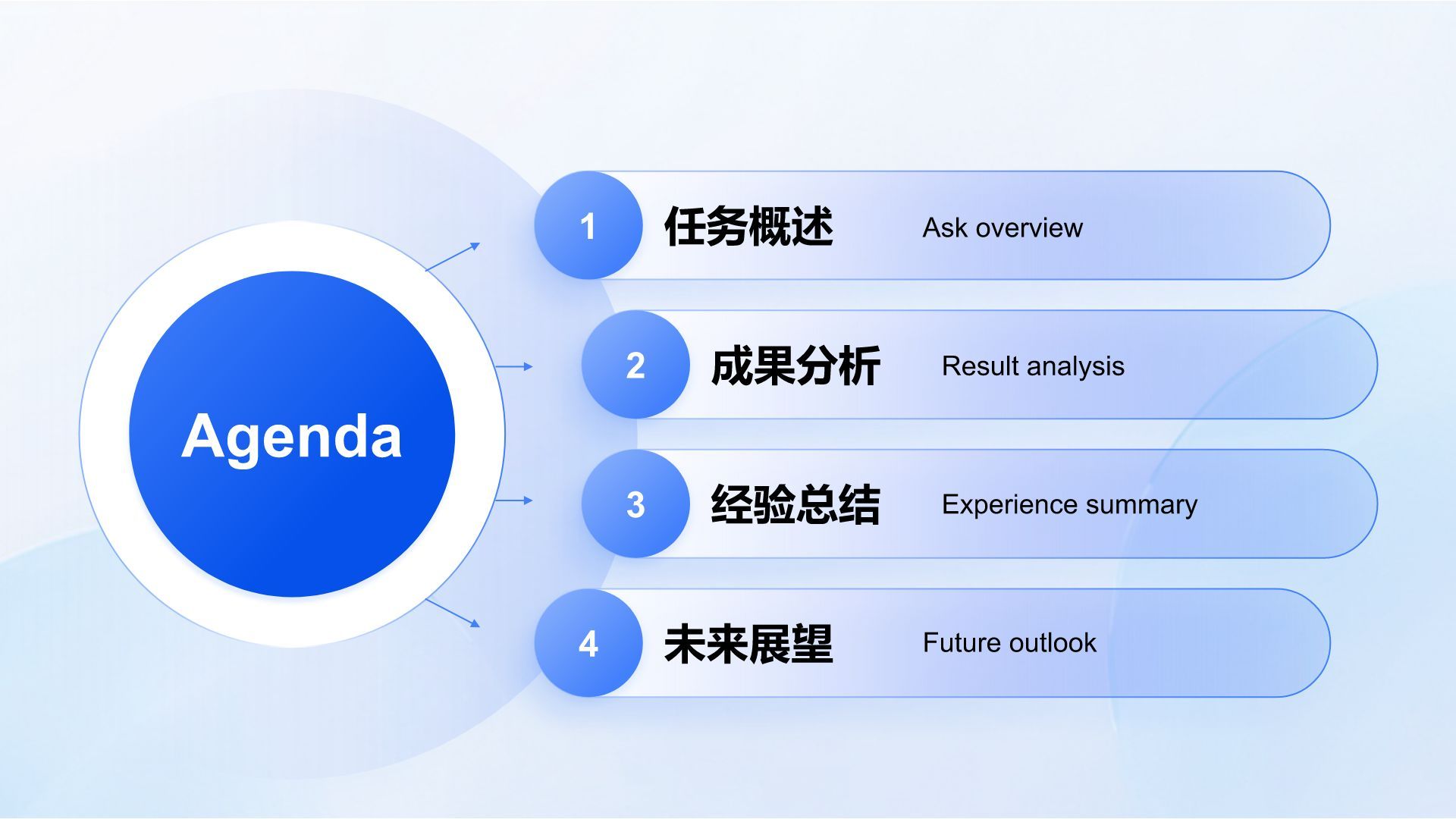 Agenda

1 任务概述 Ask overview

2 成果分析 Result analysis

3 经验总结 Experience summary

4 未来展望 Future outlook